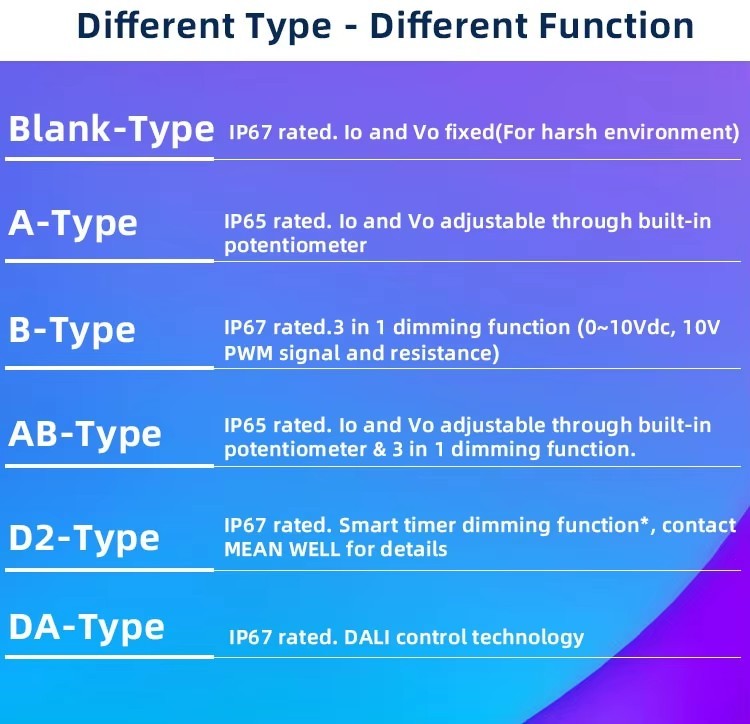 Different Type - Different Function

Blank-Type IP67 rated. Io and Vo fixed(For harsh environment)

A-Type IP65 rated. Io and Vo adjustable through built-in potentiometer

B-Type IP67 rated.3 in 1 dimming function (0~10Vdc, 10V PWM signal and resistance)

AB-Type IP65 rated. Io and Vo adjustable through built-in potentiometer & 3 in 1 dimming function.

D2-Type IP67 rated. Smart timer dimming function*, contact MEAN WELL for details

DA-Type IP67 rated. DALI control technology